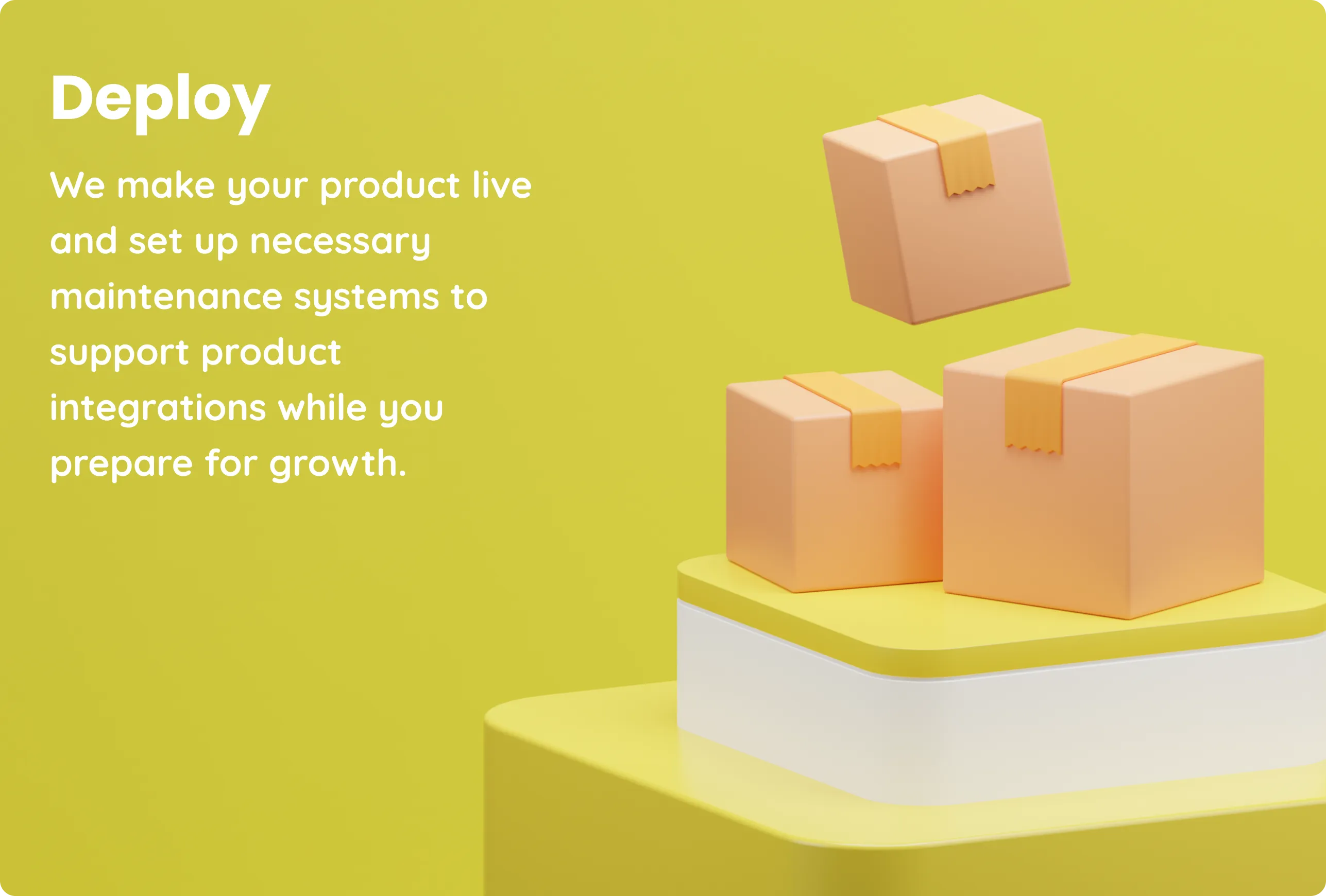 Deploy

We make your product live and set up necessary maintenance systems to support product integrations while you prepare for growth.